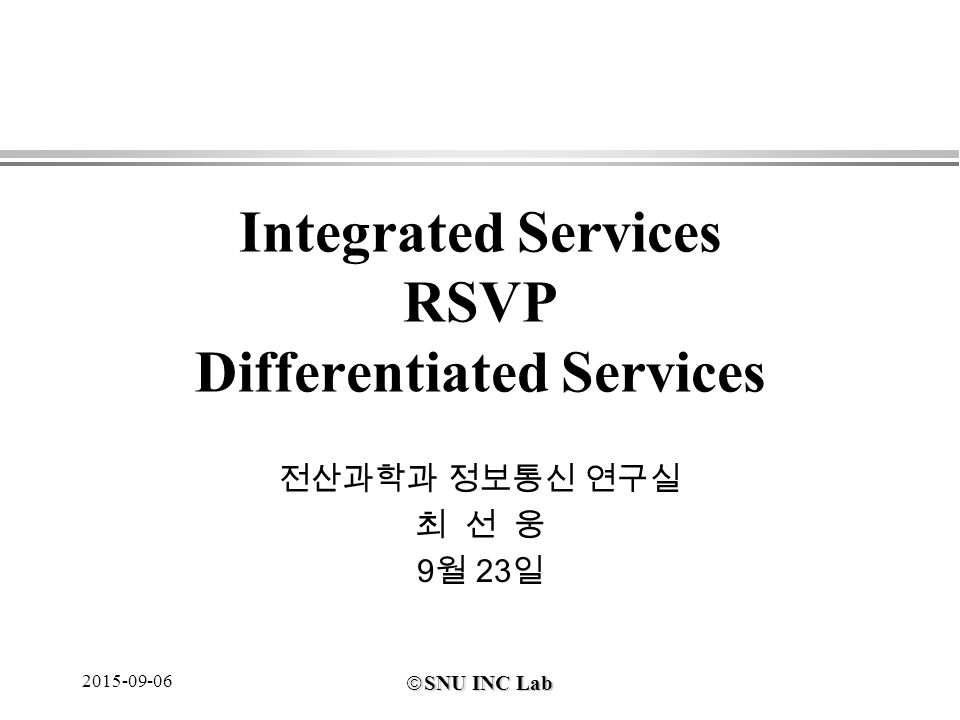 Integrated Services
RSVP
Differentiated Services

전산과학과 정보통신 연구실
최 선 웅
9월 23일

2015-09-06

©SNU INC Lab